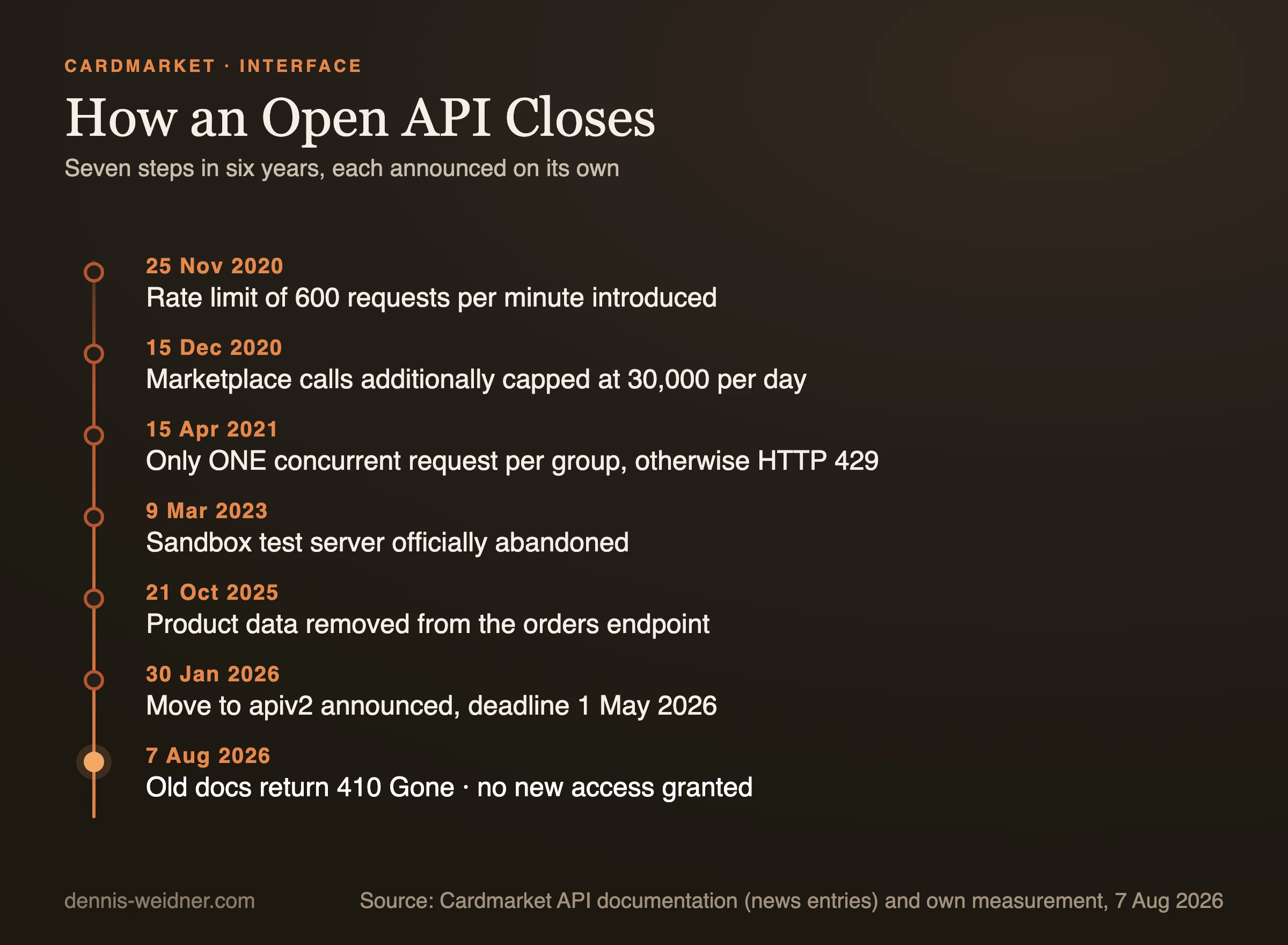 CARDMARKET · INTERFACE

How an Open API Closes

Seven steps in six years, each announced on its own

25 Nov 2020
Rate limit of 600 requests per minute introduced

15 Dec 2020
Marketplace calls additionally capped at 30,000 per day

15 Apr 2021
Only ONE concurrent request per group, otherwise HTTP 429

9 Mar 2023
Sandbox test server officially abandoned

21 Oct 2025
Product data removed from the orders endpoint

30 Jan 2026
Move to apiv2 announced, deadline 1 May 2026

7 Aug 2026
Old docs return 410 Gone · no new access granted

dennis-weidner.com

Source: Cardmarket API documentation (news entries) and own measurement, 7 Aug 2026